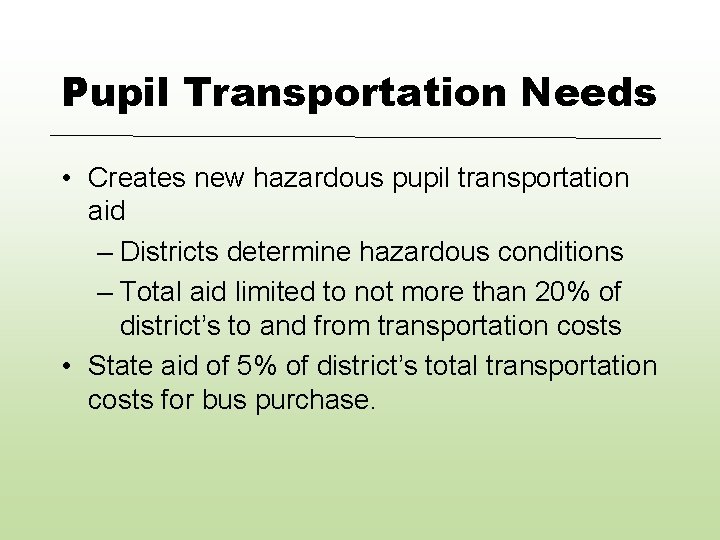 Pupil Transportation Needs

• Creates new hazardous pupil transportation aid
  – Districts determine hazardous conditions
  – Total aid limited to not more than 20% of district's to and from transportation costs
• State aid of 5% of district's total transportation costs for bus purchase.